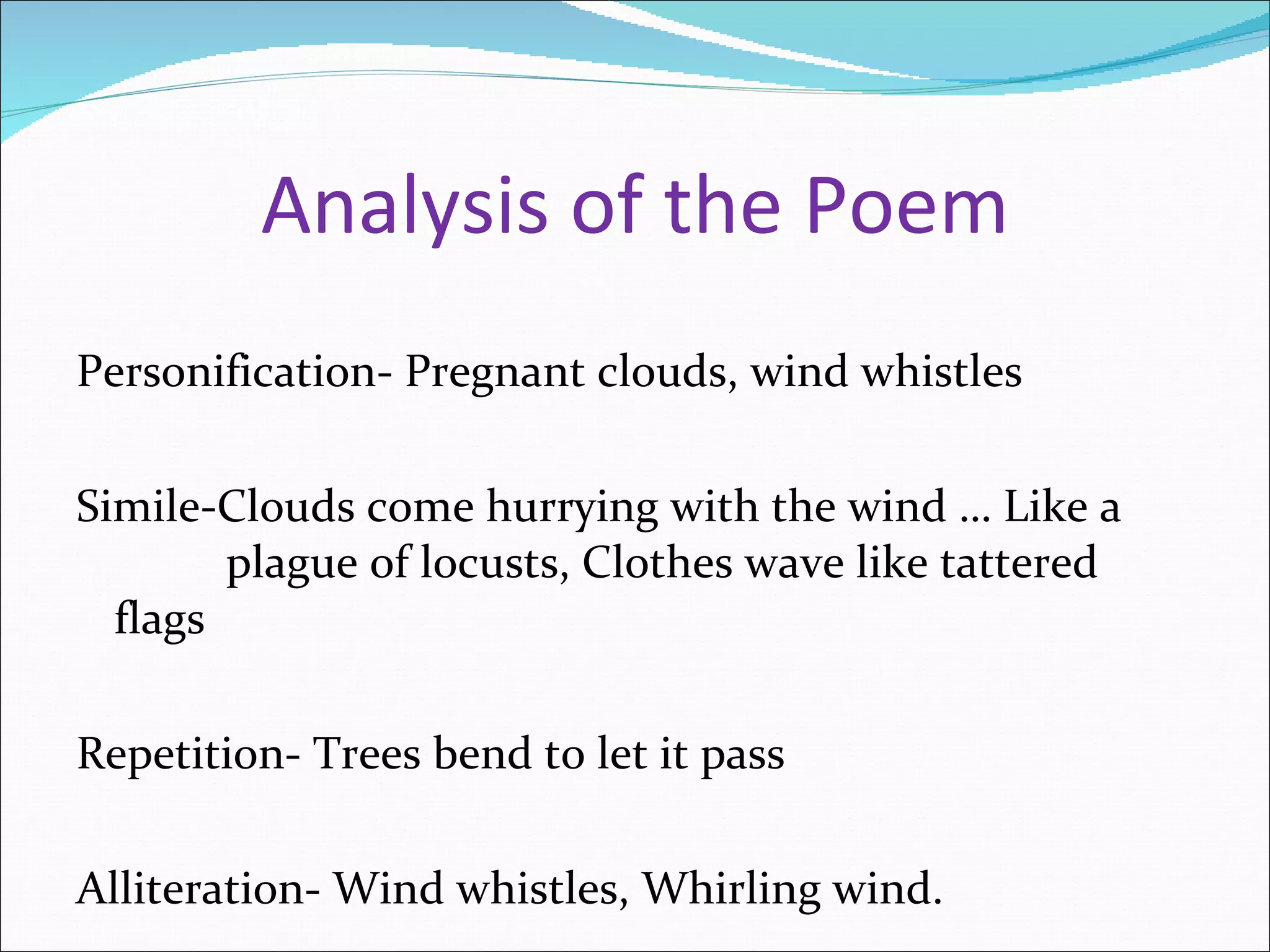 Analysis of the Poem

Personification- Pregnant clouds, wind whistles

Simile-Clouds come hurrying with the wind … Like a plague of locusts, Clothes wave like tattered flags

Repetition- Trees bend to let it pass

Alliteration- Wind whistles, Whirling wind.